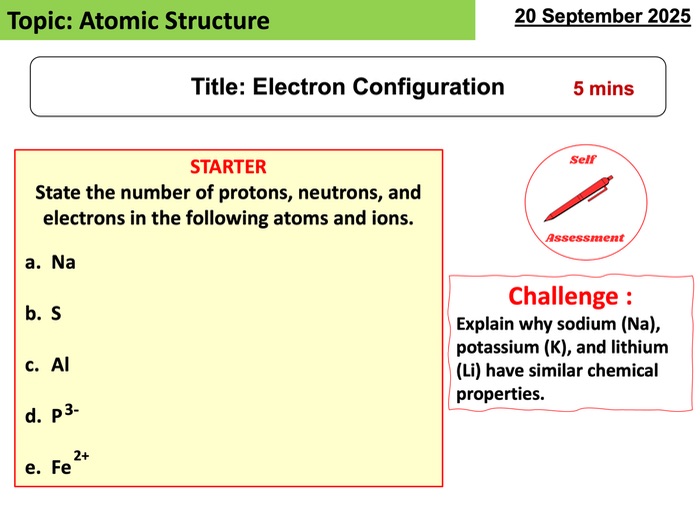 Topic: Atomic Structure

20 September 2025

Title: Electron Configuration

5 mins

STARTER
State the number of protons, neutrons, and electrons in the following atoms and ions.

a. Na

b. S

c. Al

d. $P^{3-}$

e. $Fe^{2+}$

Self

Assessment

Challenge :
Explain why sodium (Na), potassium (K), and lithium (Li) have similar chemical properties.